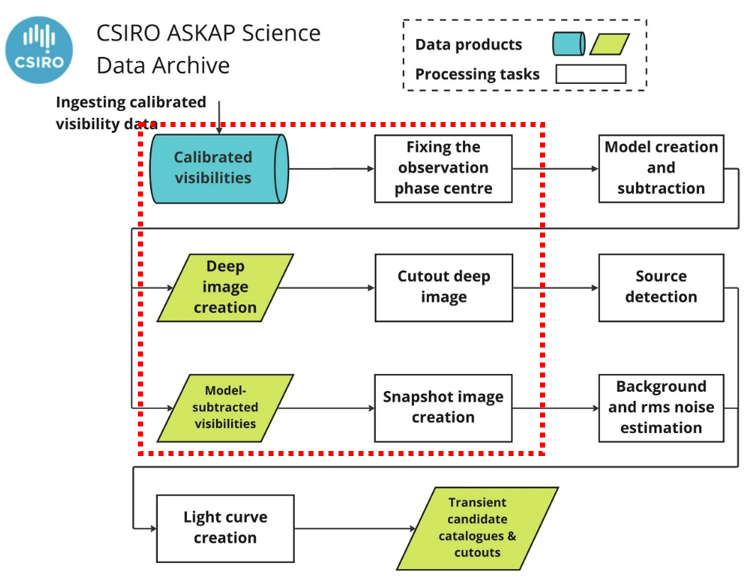 CSIRO

CSIRO ASKAP Science Data Archive

Data products

Processing tasks

Ingesting calibrated visibility data

Calibrated visibilities

Fixing the observation phase centre

Model creation and subtraction

Deep image creation

Cutout deep image

Source detection

Model-subtracted visibilities

Snapshot image creation

Background and rms noise estimation

Light curve creation

Transient candidate catalogues & cutouts